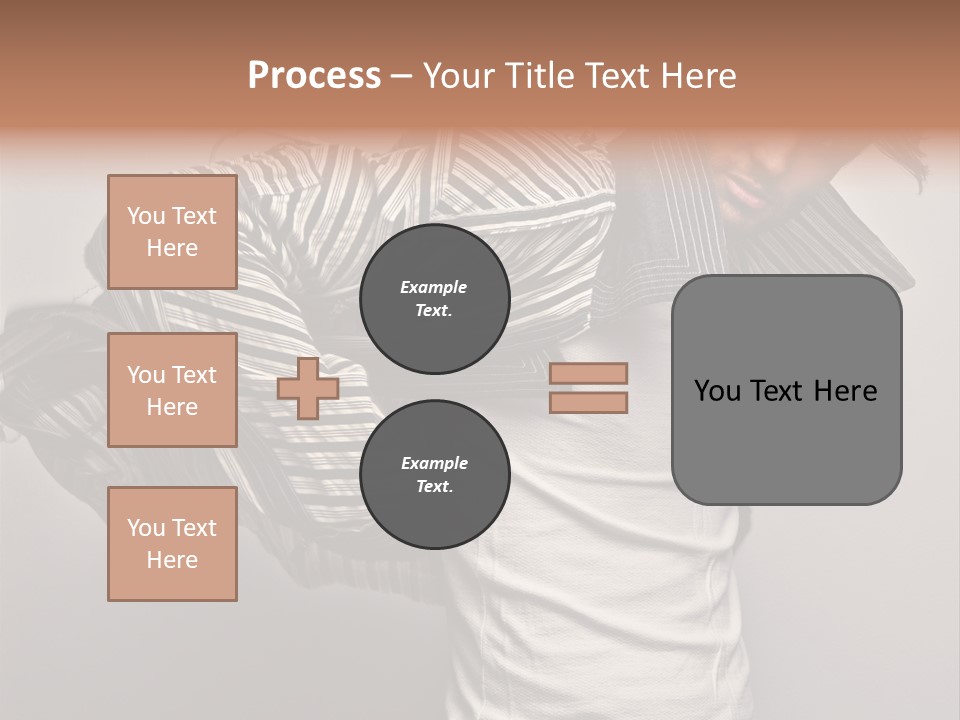 Process – Your Title Text Here

You Text Here

You Text Here

You Text Here

Example Text.

Example Text.

You Text Here